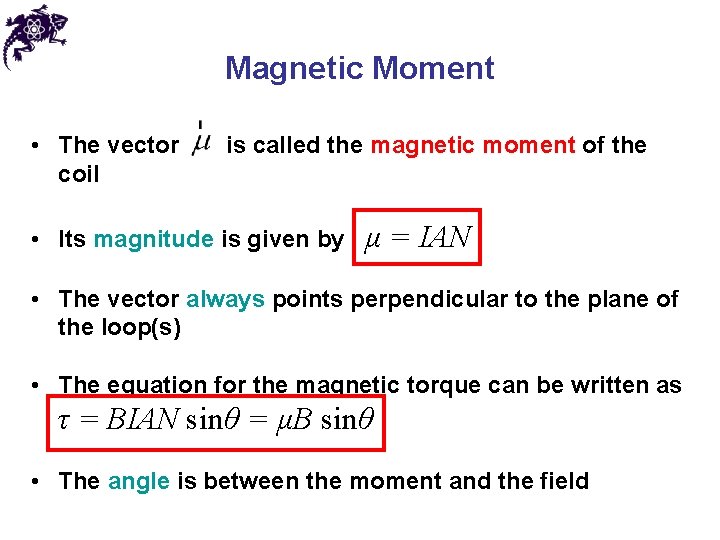 Magnetic Moment

• The vector $\vec{\mu}$ is called the magnetic moment of the coil

• Its magnitude is given by $\mu = IAN$

• The vector always points perpendicular to the plane of the loop(s)

• The equation for the magnetic torque can be written as $\tau = BIAN \sin\theta = \mu B \sin\theta$

• The angle is between the moment and the field